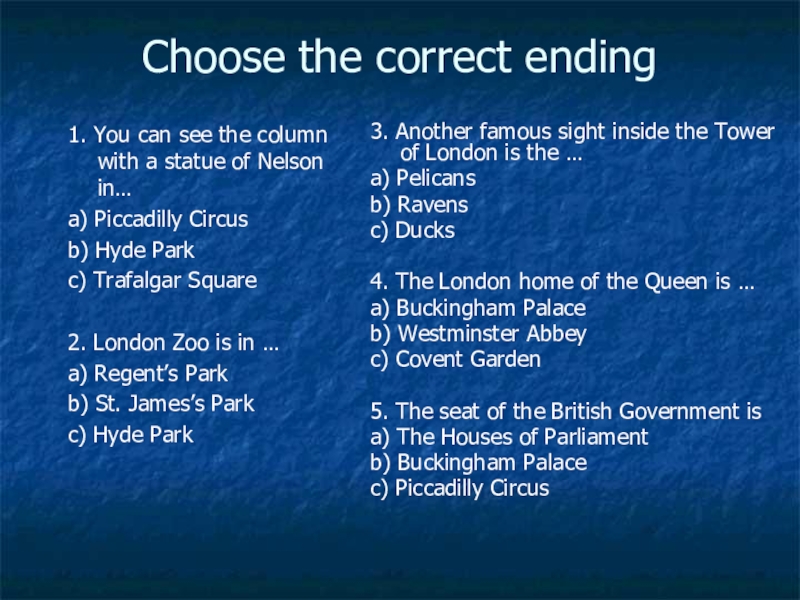 Choose the correct ending

1. You can see the column with a statue of Nelson in…
a) Piccadilly Circus
b) Hyde Park
c) Trafalgar Square

2. London Zoo is in …
a) Regent’s Park
b) St. James’s Park
c) Hyde Park

3. Another famous sight inside the Tower of London is the …
a) Pelicans
b) Ravens
c) Ducks

4. The London home of the Queen is …
a) Buckingham Palace
b) Westminster Abbey
c) Covent Garden

5. The seat of the British Government is
a) The Houses of Parliament
b) Buckingham Palace
c) Piccadilly Circus